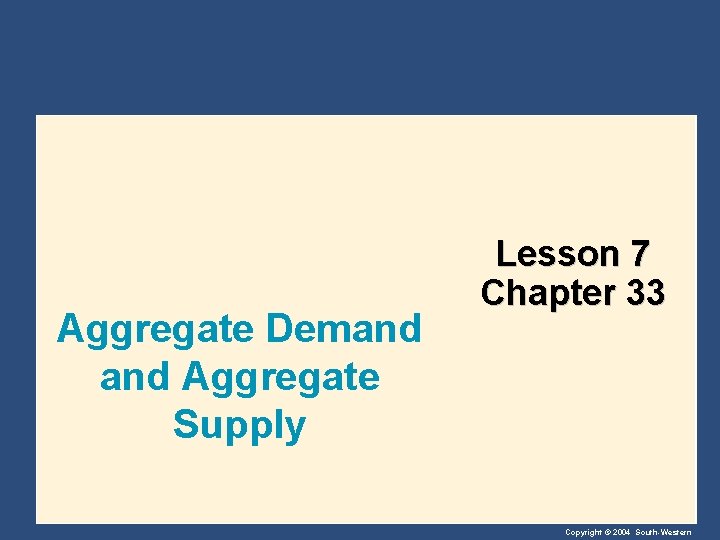 Lesson 7
Chapter 33

Aggregate Demand and Aggregate Supply

Copyright © 2004 South-Western